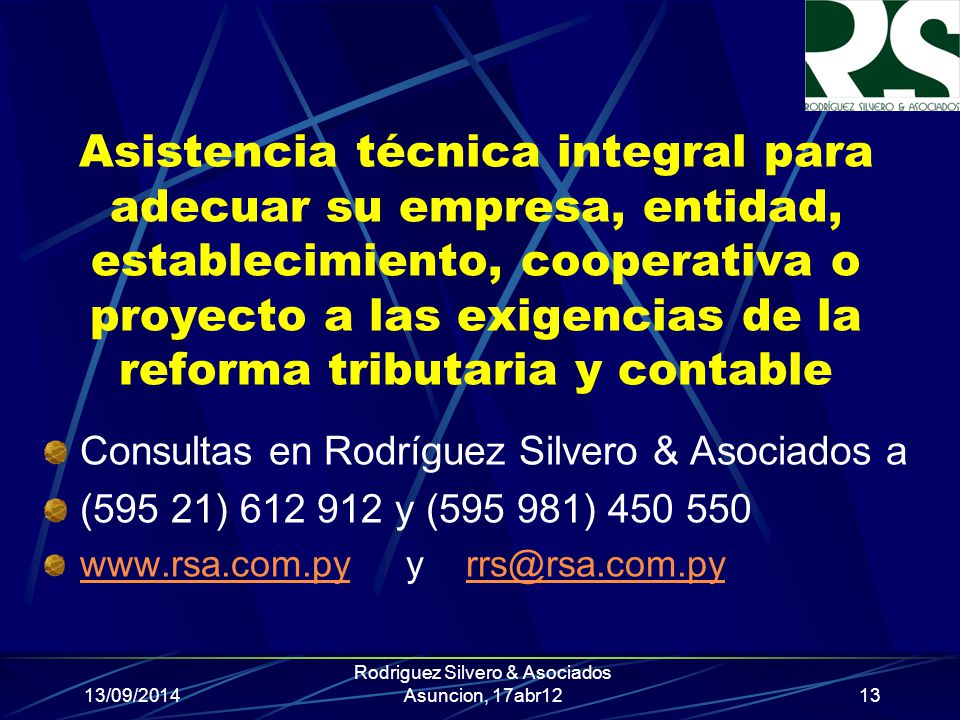 RS
RODRÍGUEZ SILVERO & ASOCIADOS

Asistencia técnica integral para adecuar su empresa, entidad, establecimiento, cooperativa o proyecto a las exigencias de la reforma tributaria y contable

Consultas en Rodríguez Silvero & Asociados a

(595 21) 612 912 y (595 981) 450 550

www.rsa.com.py y rrs@rsa.com.py

13/09/2014

Rodriguez Silvero & Asociados
Asuncion, 17abr12

13